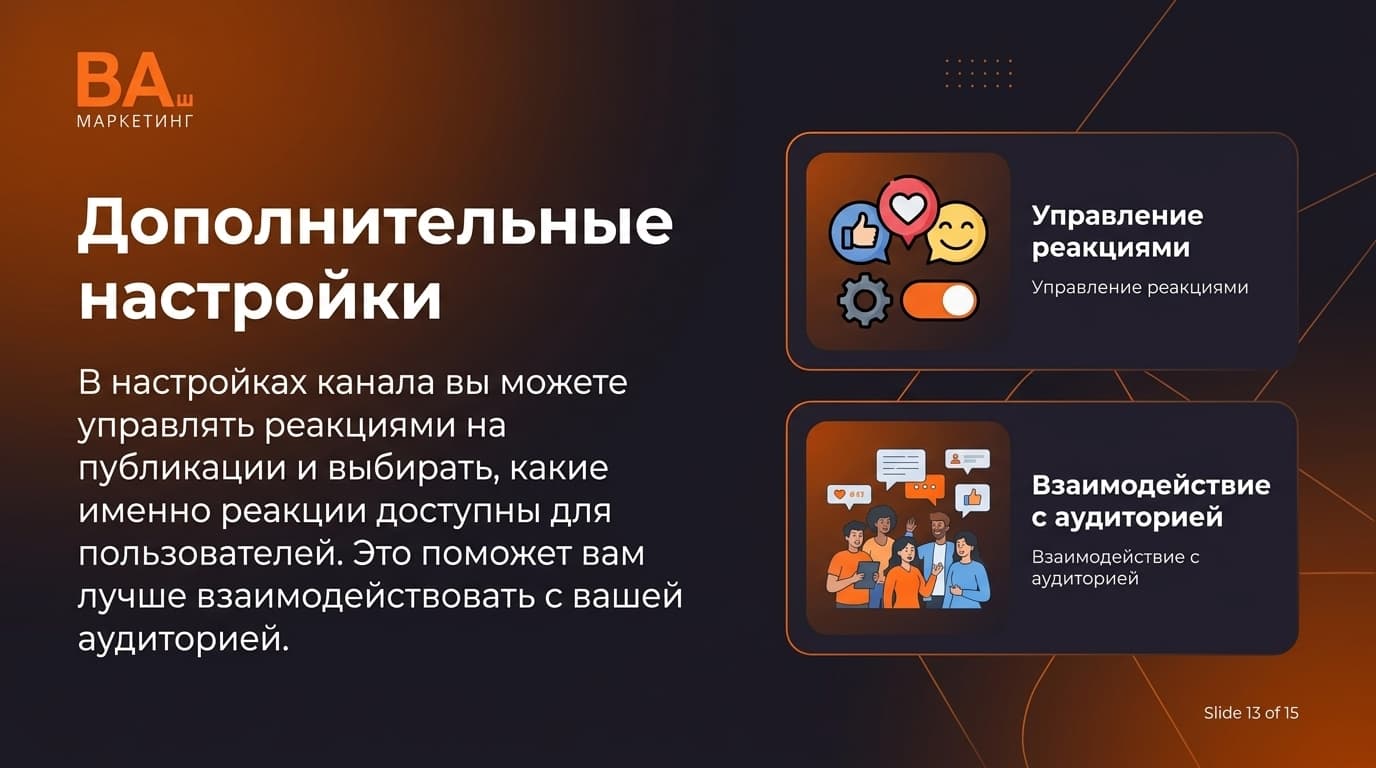 ВАш
МАРКЕТИНГ

Дополнительные настройки

В настройках канала вы можете управлять реакциями на публикации и выбирать, какие именно реакции доступны для пользователей. Это поможет вам лучше взаимодействовать с вашей аудиторией.

Управление реакциями

Управление реакциями

Взаимодействие с аудиторией

Взаимодействие с аудиторией

Slide 13 of 15